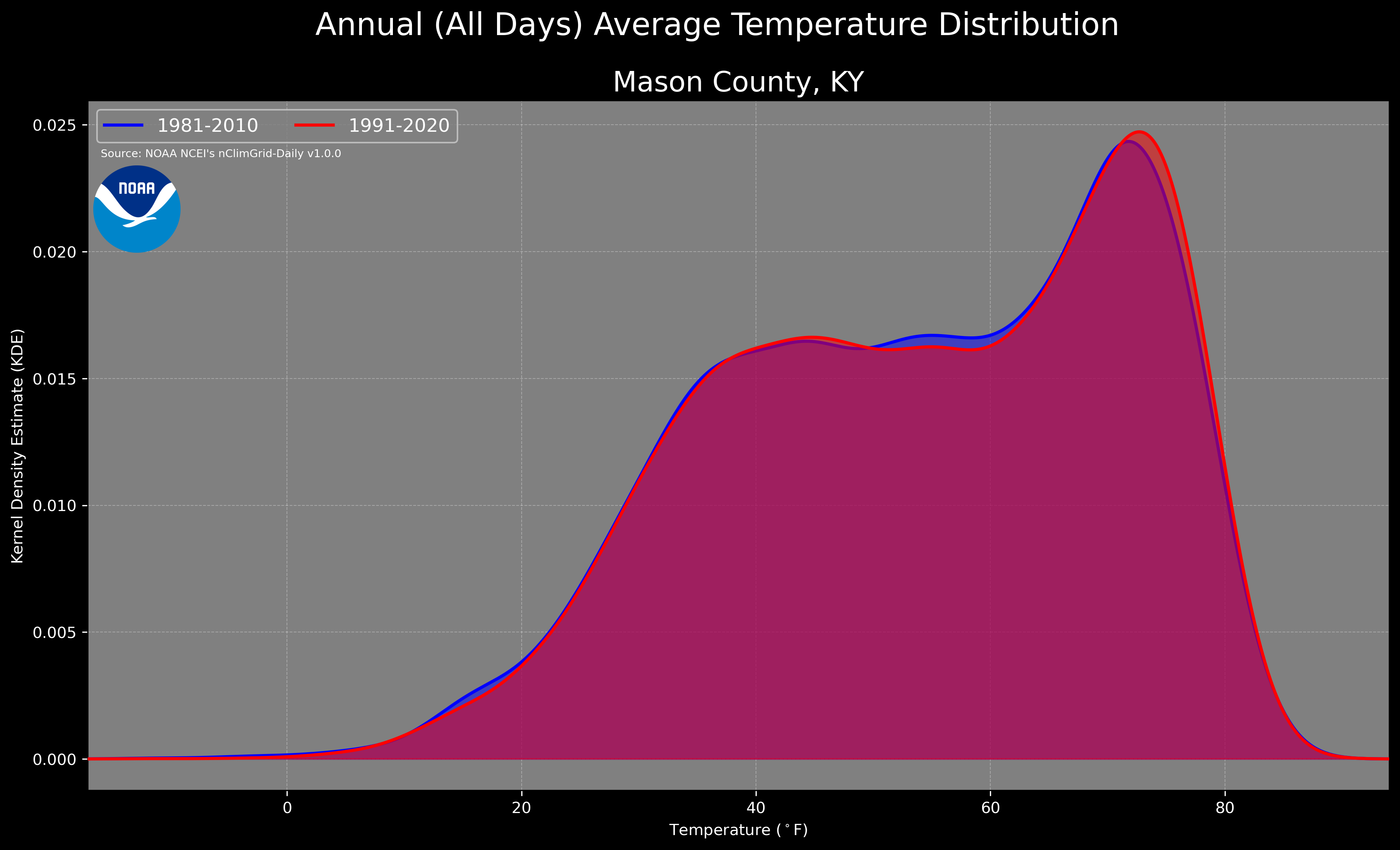 Annual (All Days) Average Temperature Distribution

Mason County, KY

1981-2010
1991-2020

Source: NOAA NCEI's nClimGrid-Daily v1.0.0

NOAA

Kernel Density Estimate (KDE)

0.025
0.020
0.015
0.010
0.005
0.000

0
20
40
60
80

Temperature ($^\circ$F)